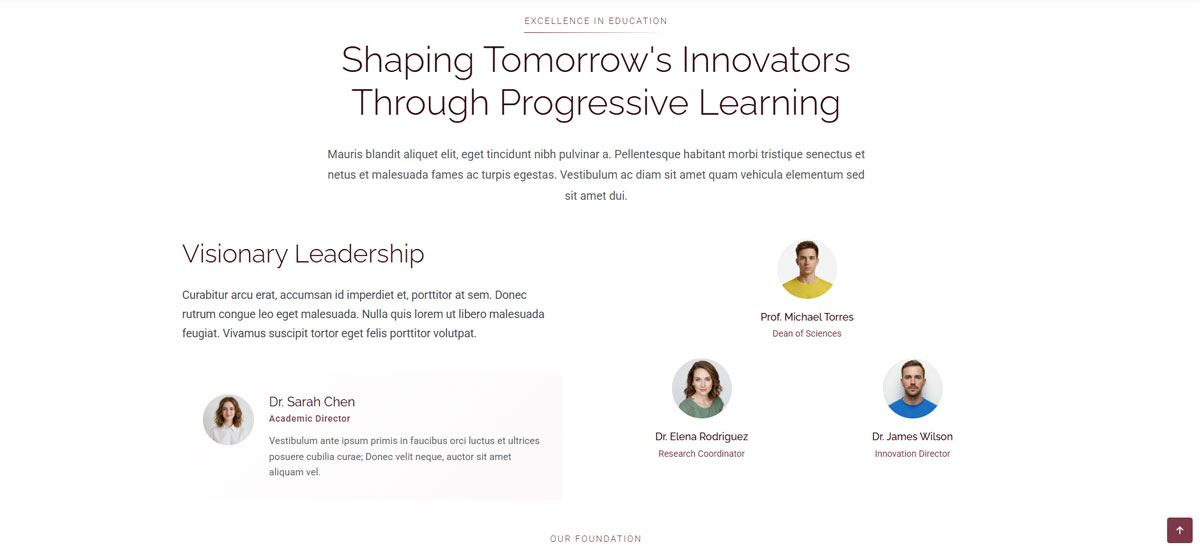 EXCELLENCE IN EDUCATION

Shaping Tomorrow's Innovators Through Progressive Learning

Mauris blandit aliquet elit, eget tincidunt nibh pulvinar a. Pellentesque habitant morbi tristique senectus et netus et malesuada fames ac turpis egestas. Vestibulum ac diam sit amet quam vehicula elementum sed sit amet dui.

Visionary Leadership

Curabitur arcu erat, accumsan id imperdiet et, porttitor at sem. Donec rutrum congue leo eget malesuada. Nulla quis lorem ut libero malesuada feugiat. Vivamus suscipit tortor eget felis porttitor volutpat.

Dr. Sarah Chen
Academic Director
Vestibulum ante ipsum primis in faucibus orci luctus et ultrices posuere cubilia curae; Donec velit neque, auctor sit amet aliquam vel.

Prof. Michael Torres
Dean of Sciences

Dr. Elena Rodriguez
Research Coordinator

Dr. James Wilson
Innovation Director

OUR FOUNDATION